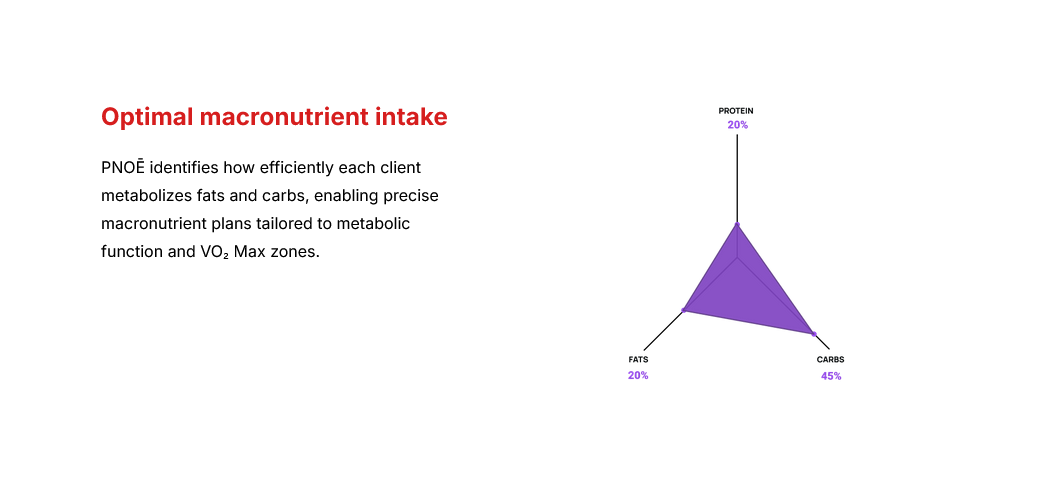 Optimal macronutrient intake

PNOĒ identifies how efficiently each client metabolizes fats and carbs, enabling precise macronutrient plans tailored to metabolic function and $VO_2$ Max zones.

PROTEIN
20%

FATS
20%

CARBS
45%